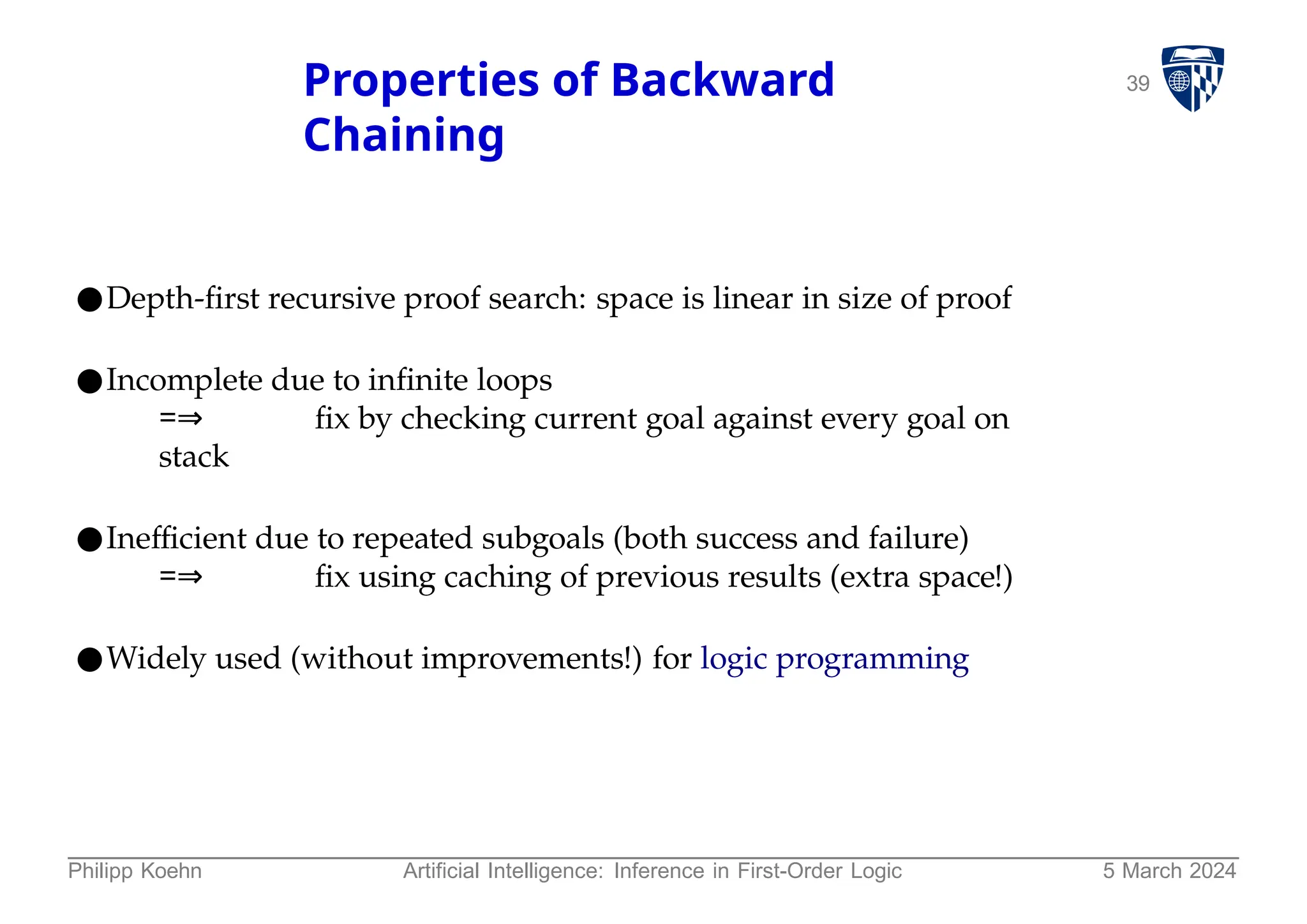 Properties of Backward Chaining

39

● Depth-first recursive proof search: space is linear in size of proof

● Incomplete due to infinite loops
=⇒ fix by checking current goal against every goal on stack

● Inefficient due to repeated subgoals (both success and failure)
=⇒ fix using caching of previous results (extra space!)

● Widely used (without improvements!) for logic programming

Philipp Koehn Artificial Intelligence: Inference in First-Order Logic 5 March 2024